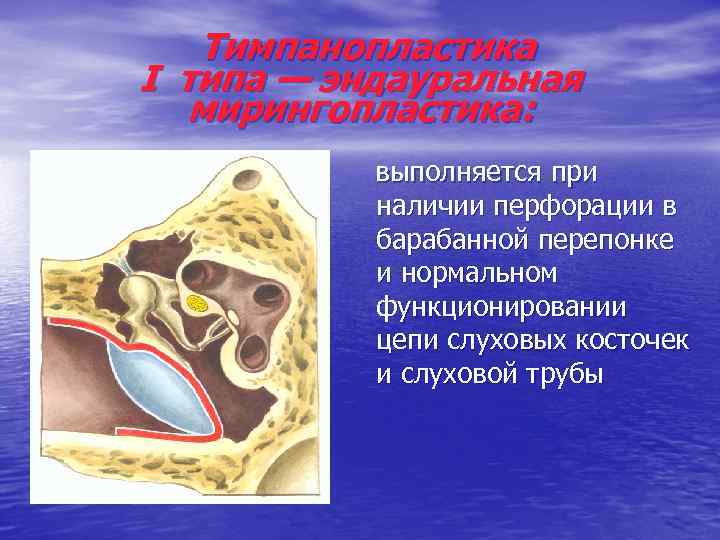 Тимпанопластика
I типа — эндауральная мирингопластика:

выполняется при наличии перфорации в барабанной перепонке и нормальном функционировании цепи слуховых косточек и слуховой трубы